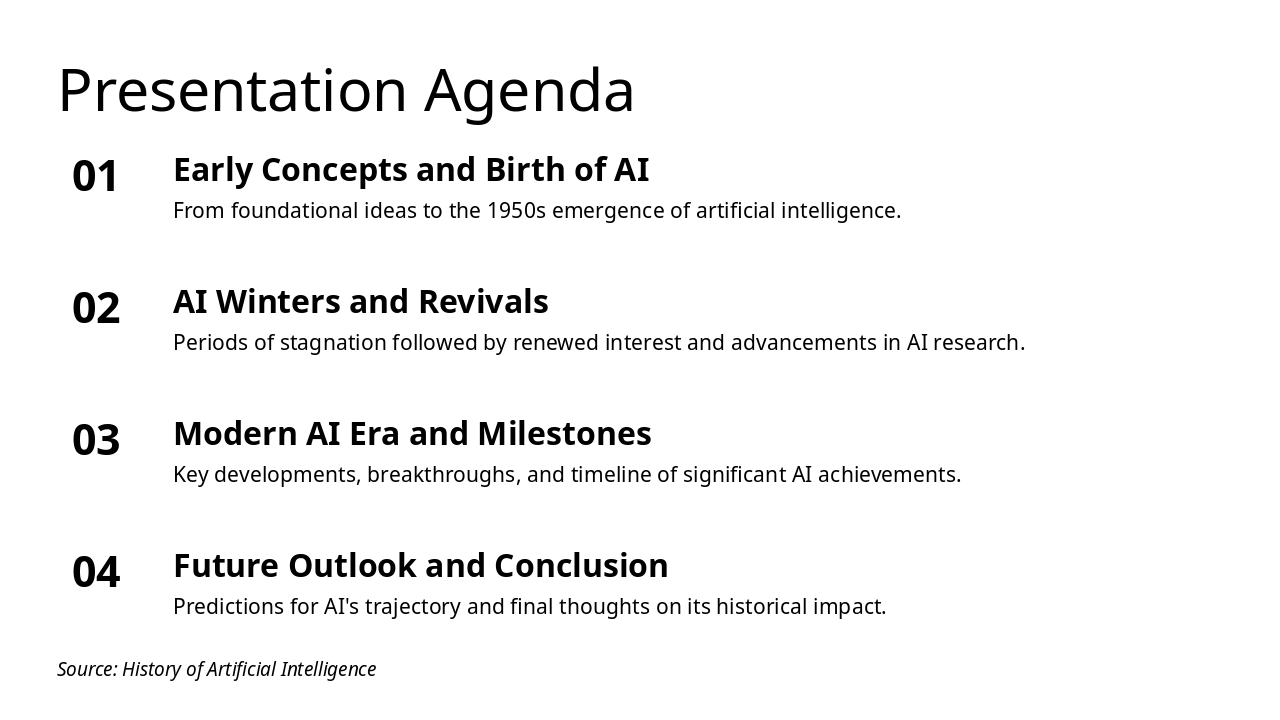 Presentation Agenda

01
Early Concepts and Birth of AI
From foundational ideas to the 1950s emergence of artificial intelligence.

02
AI Winters and Revivals
Periods of stagnation followed by renewed interest and advancements in AI research.

03
Modern AI Era and Milestones
Key developments, breakthroughs, and timeline of significant AI achievements.

04
Future Outlook and Conclusion
Predictions for AI's trajectory and final thoughts on its historical impact.

Source: History of Artificial Intelligence